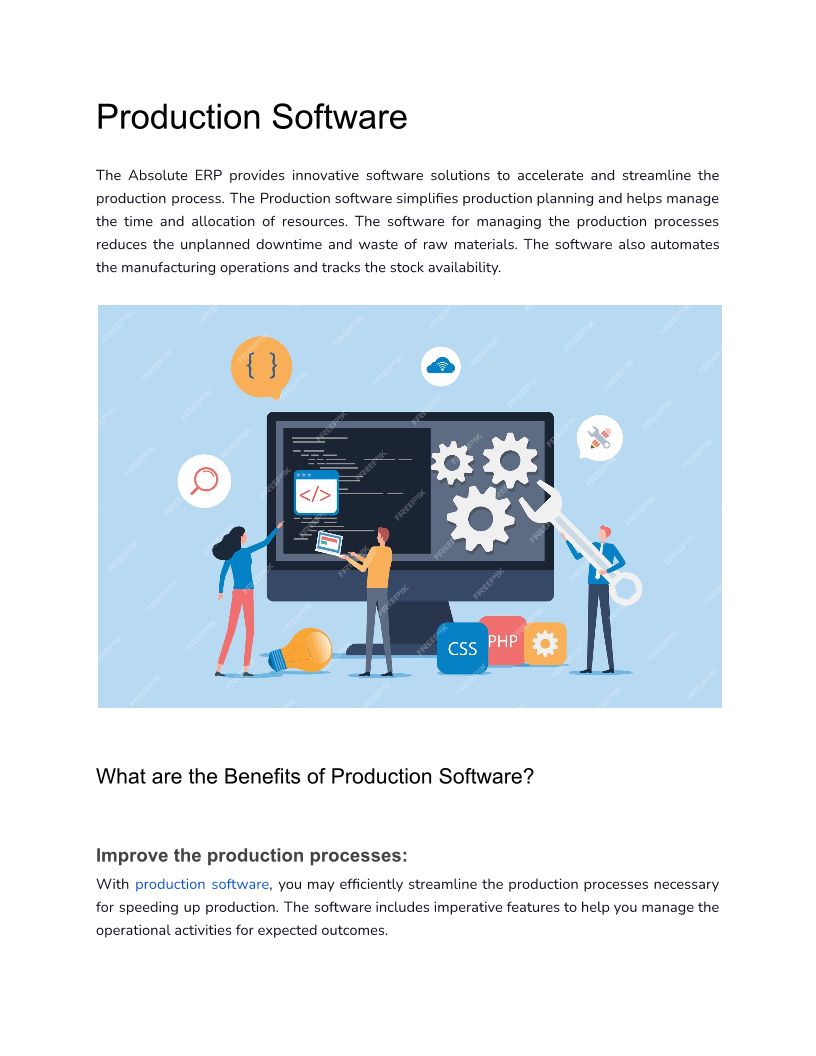 Production Software

The Absolute ERP provides innovative software solutions to accelerate and streamline the production process. The Production software simplifies production planning and helps manage the time and allocation of resources. The software for managing the production processes reduces the unplanned downtime and waste of raw materials. The software also automates the manufacturing operations and tracks the stock availability.

{ }

</>

CSS

PHP

FREEPIK

What are the Benefits of Production Software?

Improve the production processes:

With production software, you may efficiently streamline the production processes necessary for speeding up production. The software includes imperative features to help you manage the operational activities for expected outcomes.